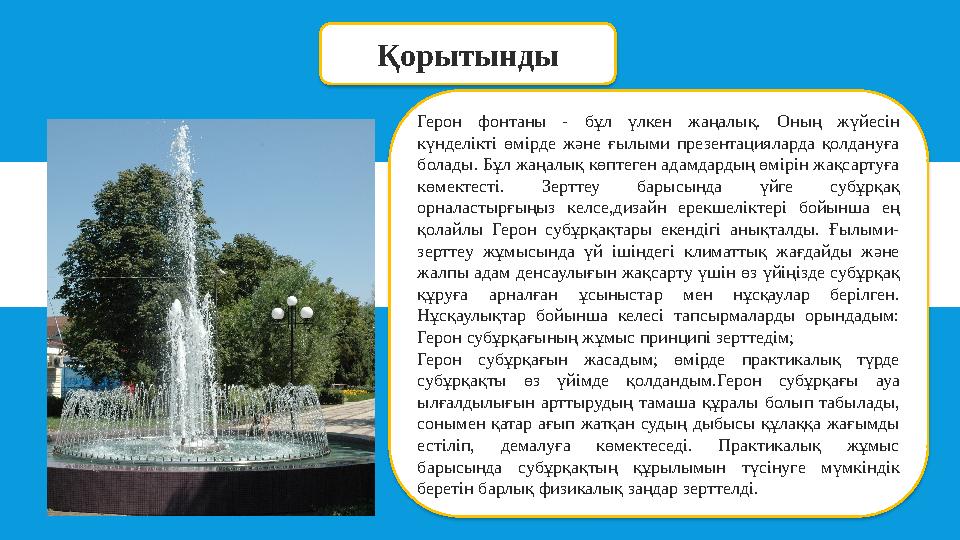 Қорытынды

Герон фонтаны - бұл үлкен жаңалық. Оның жүйесін күнделікті өмірде және ғылыми презентацияларда қолдануға болады. Бұл жаңалық көптеген адамдардың өмірін жақсартуға көмектесті. Зерттеу барысында үйге субұрқақ орналастырғыңыз келсе,дизайн ерекшеліктері бойынша ең қолайлы Герон субұрқақтары екендігі анықталды. Ғылыми-зерттеу жұмысында үй ішіндегі климаттық жағдайды және жалпы адам денсаулығын жақсарту үшін өз үйіңізде субұрқақ құруға арналған ұсыныстар мен нұсқаулар берілген. Нұсқаулықтар бойынша келесі тапсырмаларды орындадым: Герон субұрқағының жұмыс принципі зерттедім;
Герон субұрқағын жасадым; өмірде практикалық түрде субұрқақты өз үйімде қолдандым.Герон субұрқағы ауа ылғалдылығын арттырудың тамаша құралы болып табылады, сонымен қатар ағып жатқан судың дыбысы құлаққа жағымды естіліп, демалуға көмектеседі. Практикалық жұмыс барысында субұрқақтың құрылымын түсінуге мүмкіндік беретін барлық физикалық заңдар зерттелді.